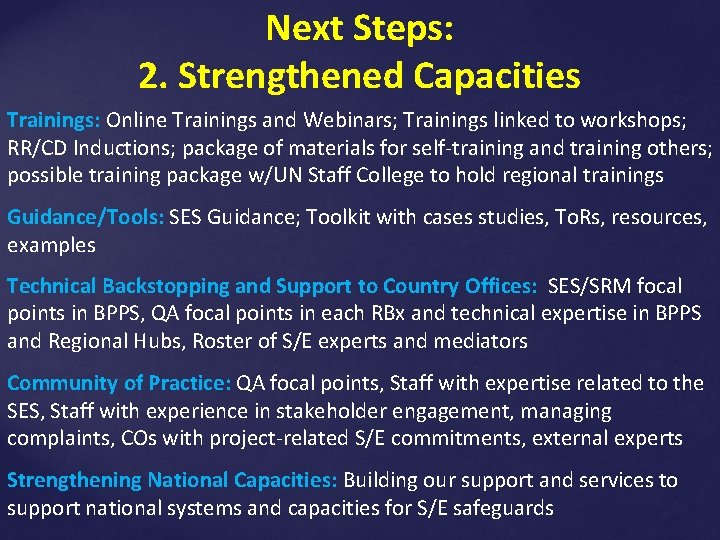 Next Steps:
2. Strengthened Capacities

Trainings: Online Trainings and Webinars; Trainings linked to workshops; RR/CD Inductions; package of materials for self-training and training others; possible training package w/UN Staff College to hold regional trainings

Guidance/Tools: SES Guidance; Toolkit with cases studies, ToRs, resources, examples

Technical Backstopping and Support to Country Offices: SES/SRM focal points in BPPS, QA focal points in each RBx and technical expertise in BPPS and Regional Hubs, Roster of S/E experts and mediators

Community of Practice: QA focal points, Staff with expertise related to the SES, Staff with experience in stakeholder engagement, managing complaints, COs with project-related S/E commitments, external experts

Strengthening National Capacities: Building our support and services to support national systems and capacities for S/E safeguards